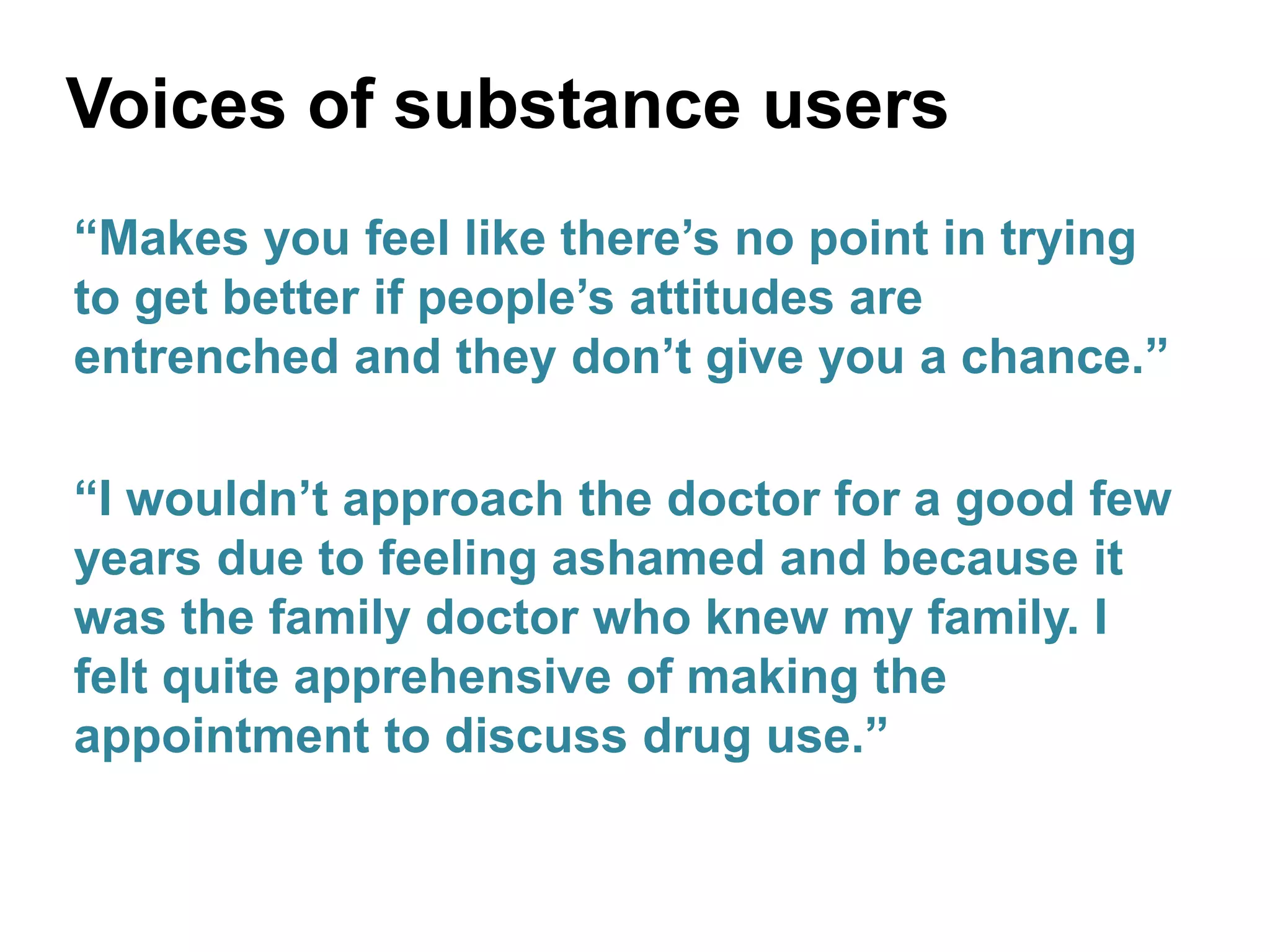 Voices of substance users

“Makes you feel like there’s no point in trying to get better if people’s attitudes are entrenched and they don’t give you a chance.”

“I wouldn’t approach the doctor for a good few years due to feeling ashamed and because it was the family doctor who knew my family. I felt quite apprehensive of making the appointment to discuss drug use.”